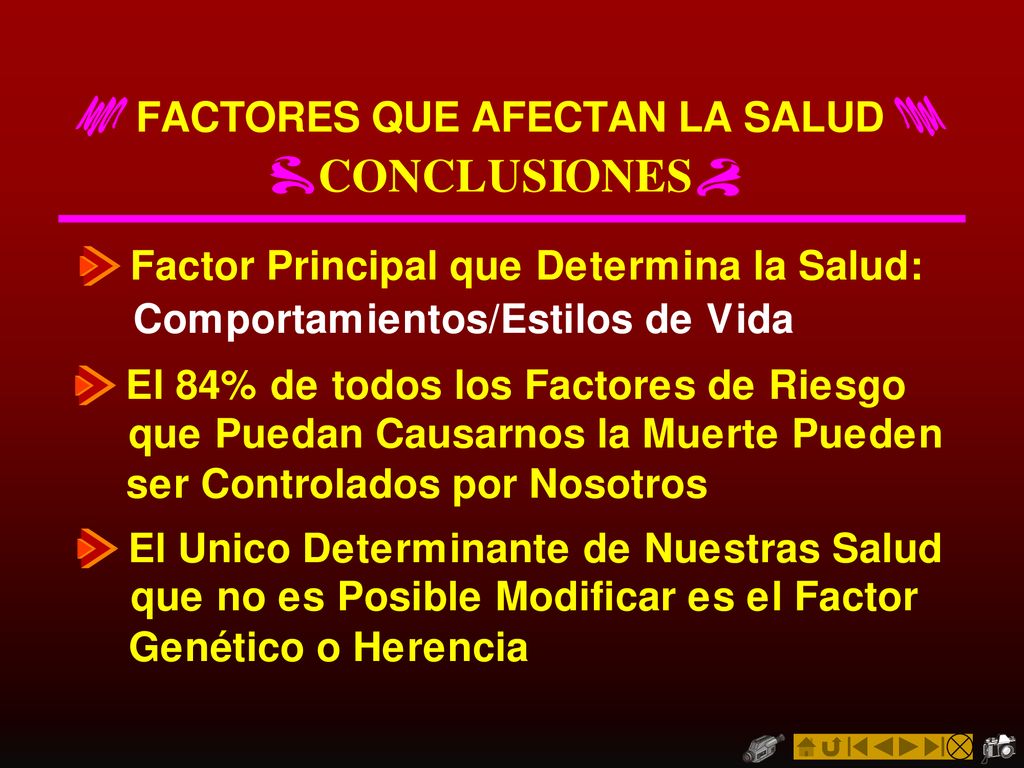 FACTORES QUE AFECTAN LA SALUD

CONCLUSIONES

Factor Principal que Determina la Salud: Comportamientos/Estilos de Vida

El 84% de todos los Factores de Riesgo que Puedan Causarnos la Muerte Pueden ser Controlados por Nosotros

El Unico Determinante de Nuestras Salud que no es Posible Modificar es el Factor Genético o Herencia